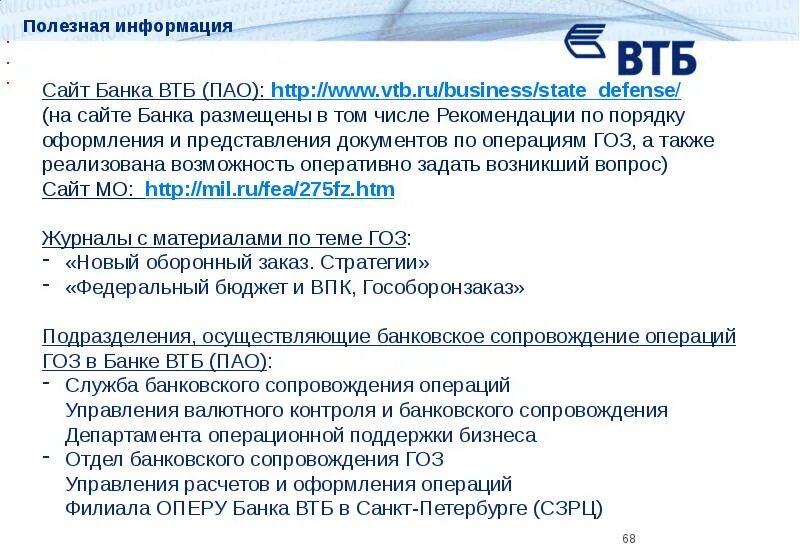 Полезная информация

ВТБ

Сайт Банка ВТБ (ПАО): http://www.vtb.ru/business/state_defense/
(на сайте Банка размещены в том числе Рекомендации по порядку оформления и представления документов по операциям ГОЗ, а также реализована возможность оперативно задать возникший вопрос)
Сайт МО: http://mil.ru/fea/275fz.htm

Журналы с материалами по теме ГОЗ:
- «Новый оборонный заказ. Стратегии»
- «Федеральный бюджет и ВПК, Гособоронзаказ»

Подразделения, осуществляющие банковское сопровождение операций ГОЗ в Банке ВТБ (ПАО):
- Служба банковского сопровождения операций Управления валютного контроля и банковского сопровождения Департамента операционной поддержки бизнеса
- Отдел банковского сопровождения ГОЗ Управления расчетов и оформления операций Филиала ОПЕРУ Банка ВТБ в Санкт-Петербурге (СЗРЦ)

68